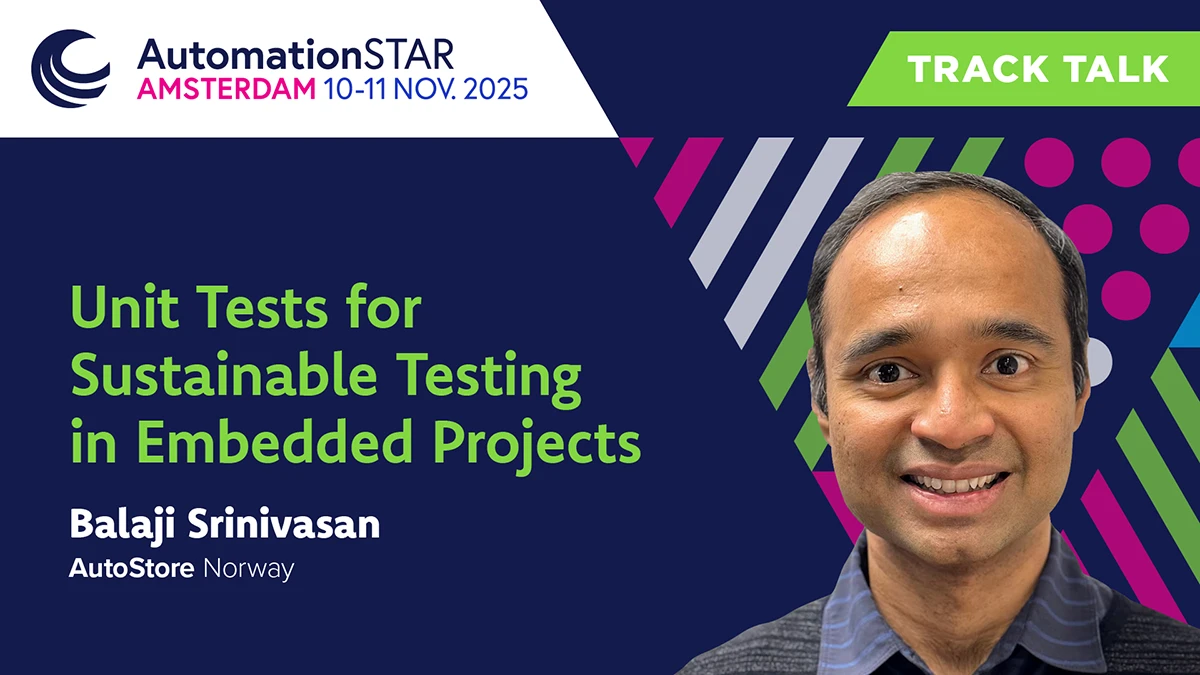 AutomationSTAR
AMSTERDAM 10-11 NOV. 2025

TRACK TALK

Unit Tests for Sustainable Testing in Embedded Projects

Balaji Srinivasan
AutoStore Norway